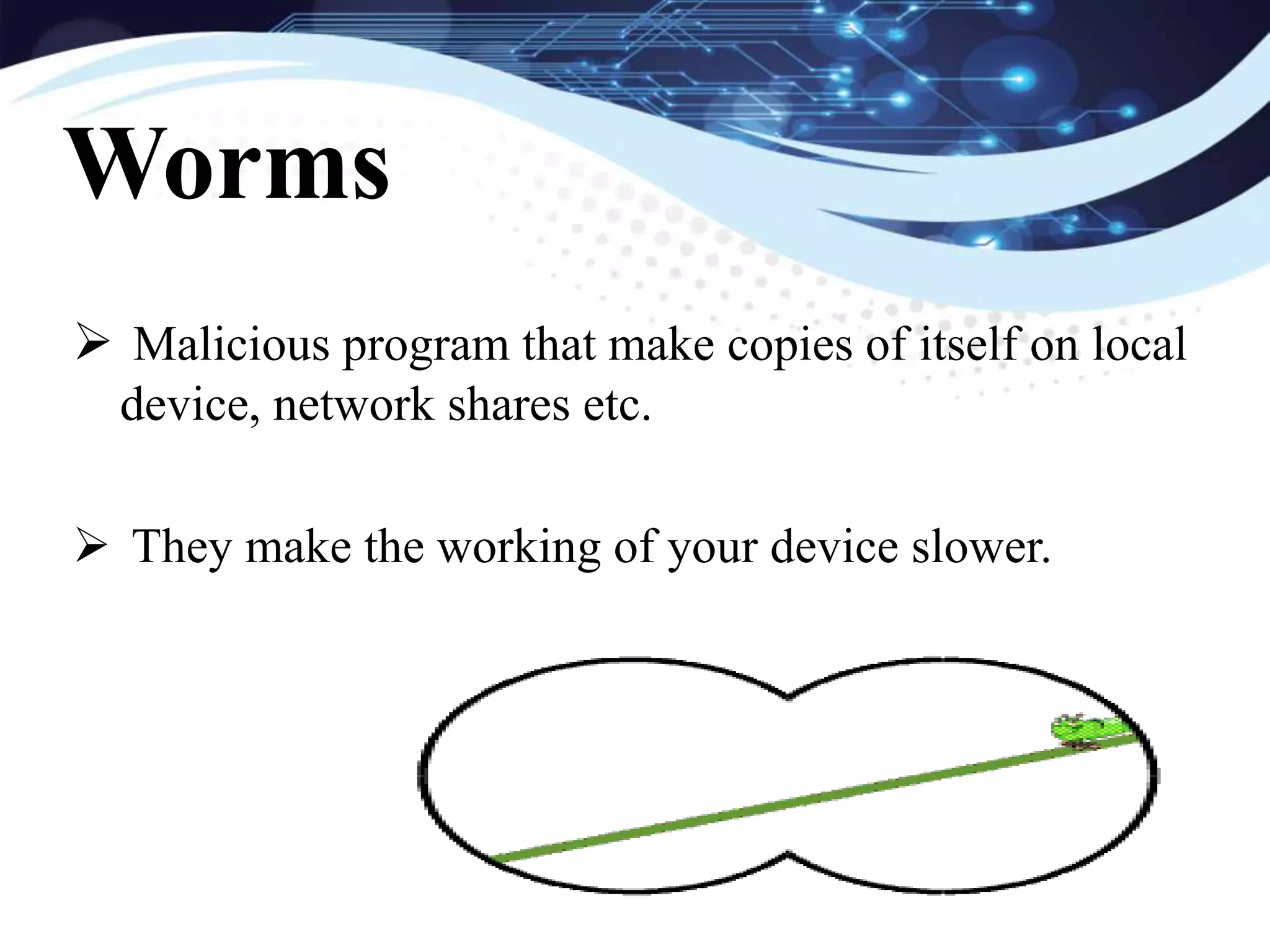 Worms

➢ Malicious program that make copies of itself on local device, network shares etc.

➢ They make the working of your device slower.